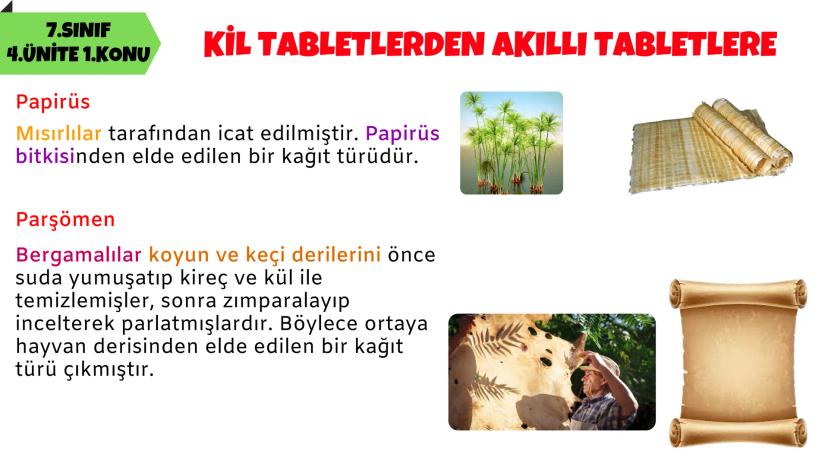 7.SINIF
4.ÜNİTE 1.KONU

KİL TABLETLERDEN AKILLI TABLETLERE

Papirüs

Mısırlılar tarafından icat edilmiştir. Papirüs bitkisinden elde edilen bir kağıt türüdür.

Parşömen

Bergamalılar koyun ve keçi derilerini önce suda yumuşatıp kireç ve kül ile temizlemişler, sonra zımparalayıp incelterek parlatmışlardır. Böylece ortaya hayvan derisinden elde edilen bir kağıt türü çıkmıştır.